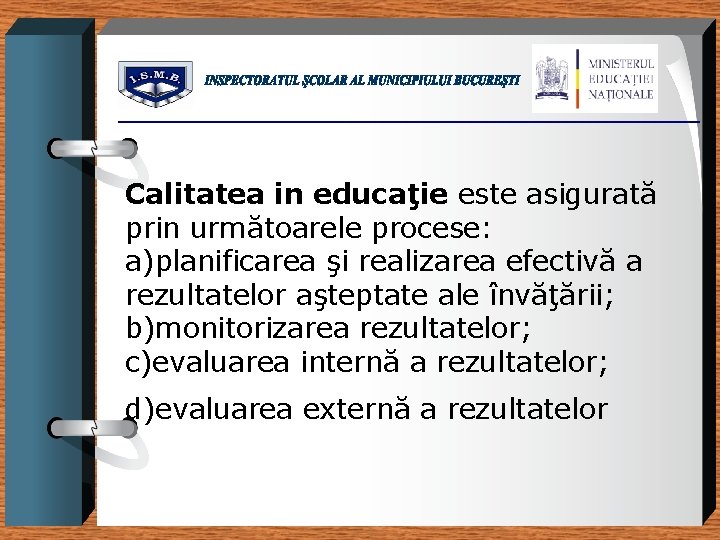 I.S.M.B.

INSPECTORATUL ŞCOLAR AL MUNICIPIULUI BUCUREŞTI

MINISTERUL EDUCAŢIEI NAŢIONALE

Calitatea in educaţie este asigurată prin următoarele procese:
a)planificarea şi realizarea efectivă a rezultatelor aşteptate ale învăţării;
b)monitorizarea rezultatelor;
c)evaluarea internă a rezultatelor;

d)evaluarea externă a rezultatelor